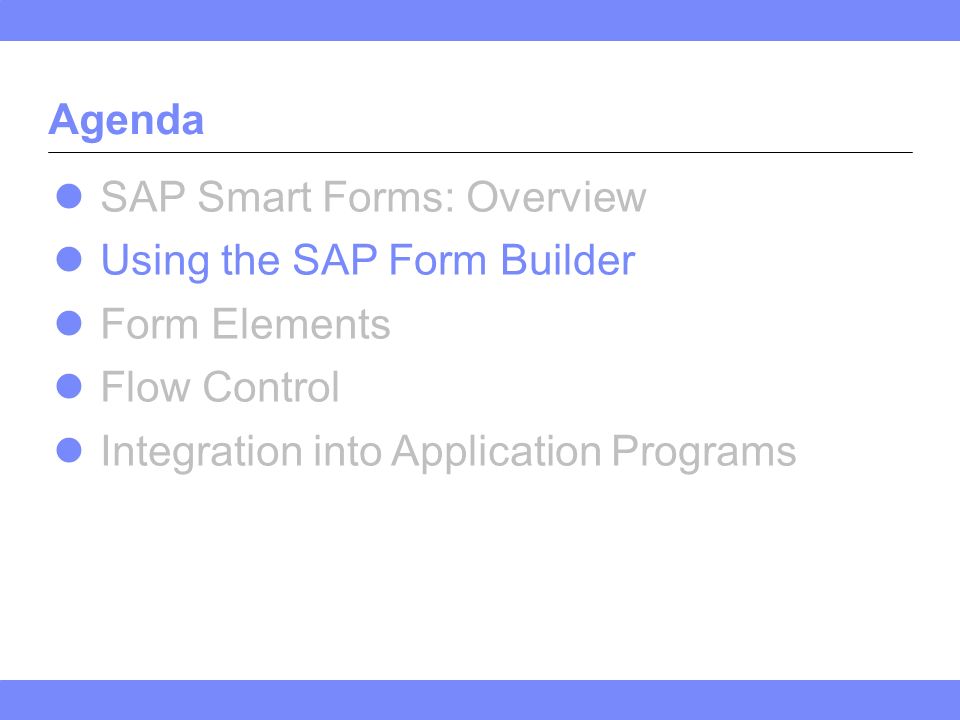 Agenda

- SAP Smart Forms: Overview
- Using the SAP Form Builder
- Form Elements
- Flow Control
- Integration into Application Programs